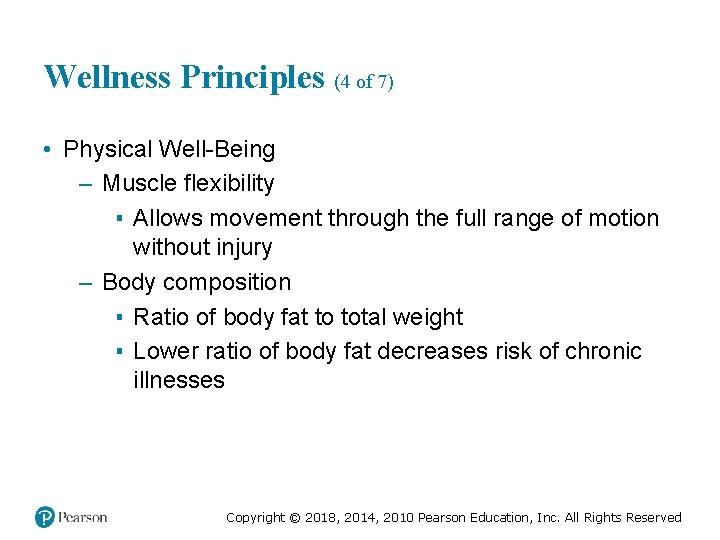 Wellness Principles (4 of 7)

• Physical Well-Being
– Muscle flexibility
▪ Allows movement through the full range of motion without injury
– Body composition
▪ Ratio of body fat to total weight
▪ Lower ratio of body fat decreases risk of chronic illnesses

Pearson

Copyright © 2018, 2014, 2010 Pearson Education, Inc. All Rights Reserved